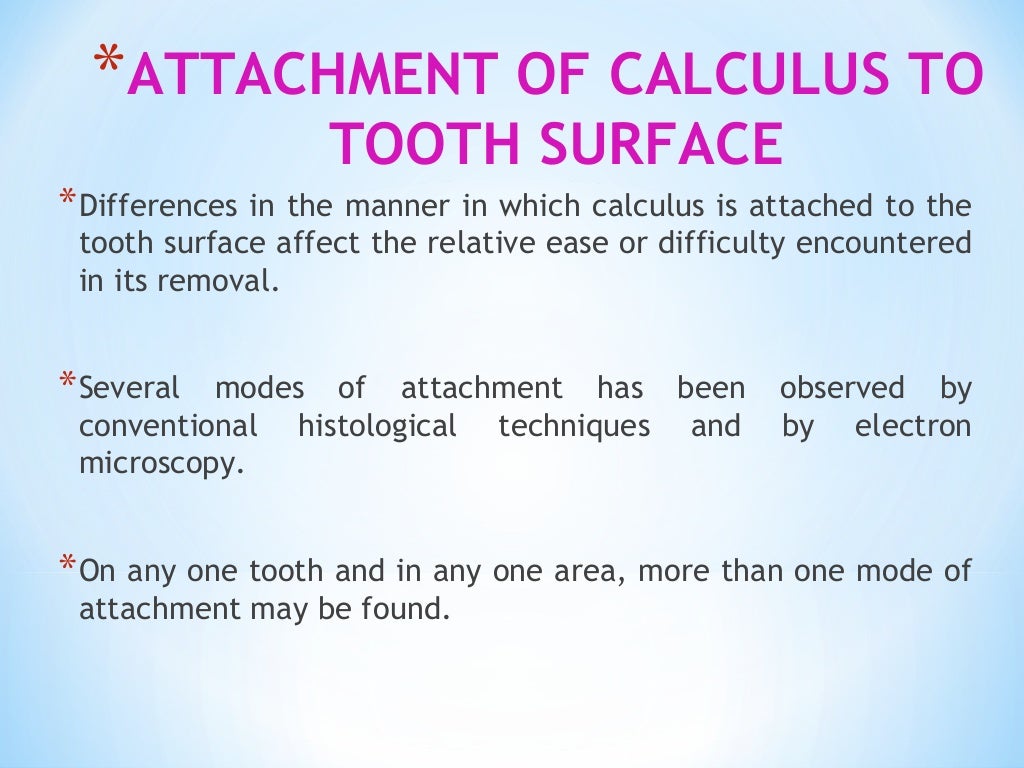 *ATTACHMENT OF CALCULUS TO TOOTH SURFACE

*Differences in the manner in which calculus is attached to the tooth surface affect the relative ease or difficulty encountered in its removal.

*Several modes of attachment has been observed by conventional histological techniques and by electron microscopy.

*On any one tooth and in any one area, more than one mode of attachment may be found.